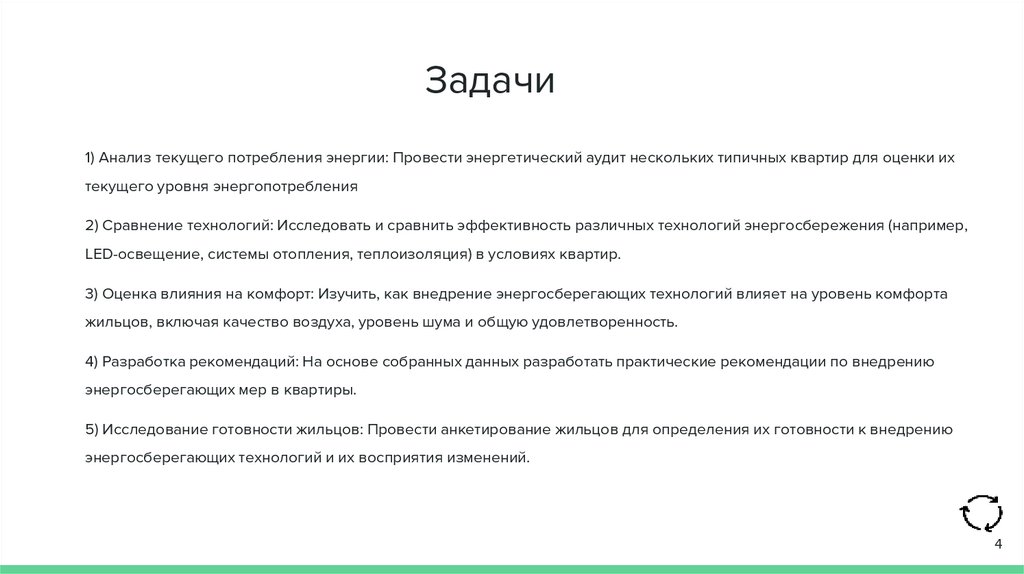 Задачи

1) Анализ текущего потребления энергии: Провести энергетический аудит нескольких типичных квартир для оценки их текущего уровня энергопотребления

2) Сравнение технологий: Исследовать и сравнить эффективность различных технологий энергосбережения (например, LED-освещение, системы отопления, теплоизоляция) в условиях квартир.

3) Оценка влияния на комфорт: Изучить, как внедрение энергосберегающих технологий влияет на уровень комфорта жильцов, включая качество воздуха, уровень шума и общую удовлетворенность.

4) Разработка рекомендаций: На основе собранных данных разработать практические рекомендации по внедрению энергосберегающих мер в квартиры.

5) Исследование готовности жильцов: Провести анкетирование жильцов для определения их готовности к внедрению энергосберегающих технологий и их восприятия изменений.

4